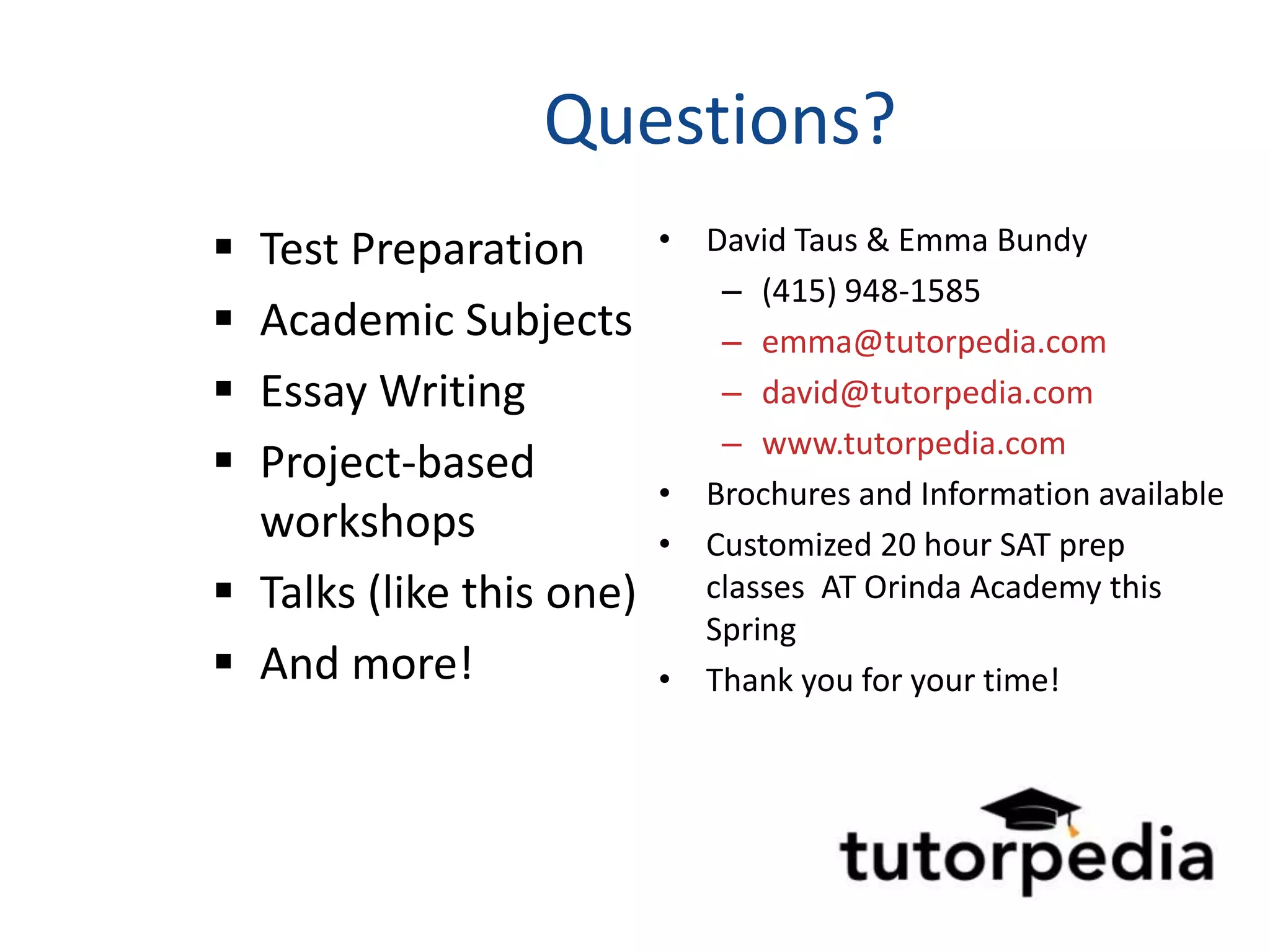 Questions?

▪ Test Preparation
▪ Academic Subjects
▪ Essay Writing
▪ Project-based workshops
▪ Talks (like this one)
▪ And more!

• David Taus & Emma Bundy
– (415) 948-1585
– emma@tutorpedia.com
– david@tutorpedia.com
– www.tutorpedia.com
• Brochures and Information available
• Customized 20 hour SAT prep classes AT Orinda Academy this Spring
• Thank you for your time!

tutorpedia